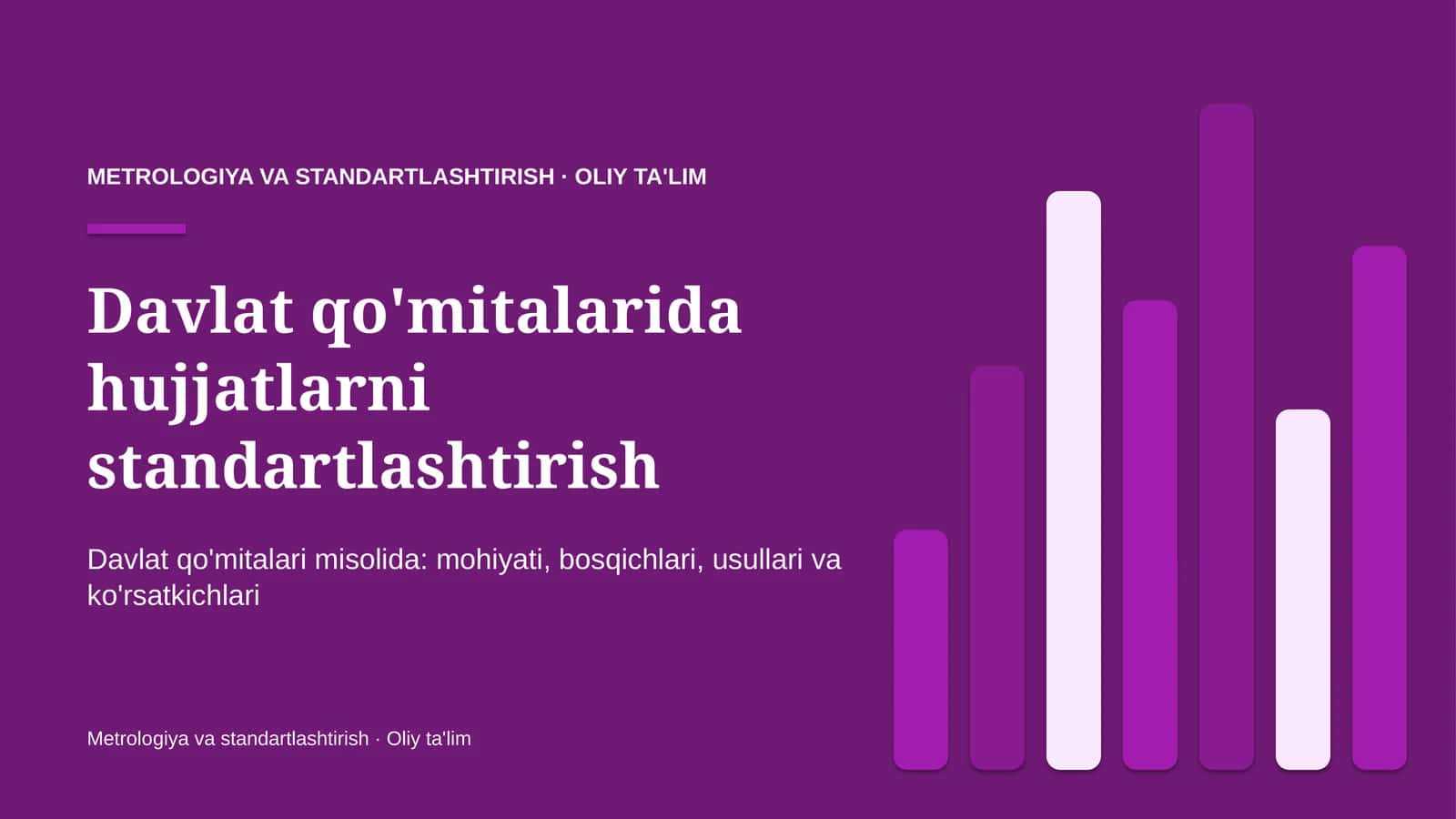 METROLOGIYA VA STANDARTLASHTIRISH · OLIY TA'LIM

Davlat qo'mitalarida hujjatlarni standartlashtirish

Davlat qo'mitalari misolida: mohiyati, bosqichlari, usullari va ko'rsatkichlari

Metrologiya va standartlashtirish · Oliy ta'lim